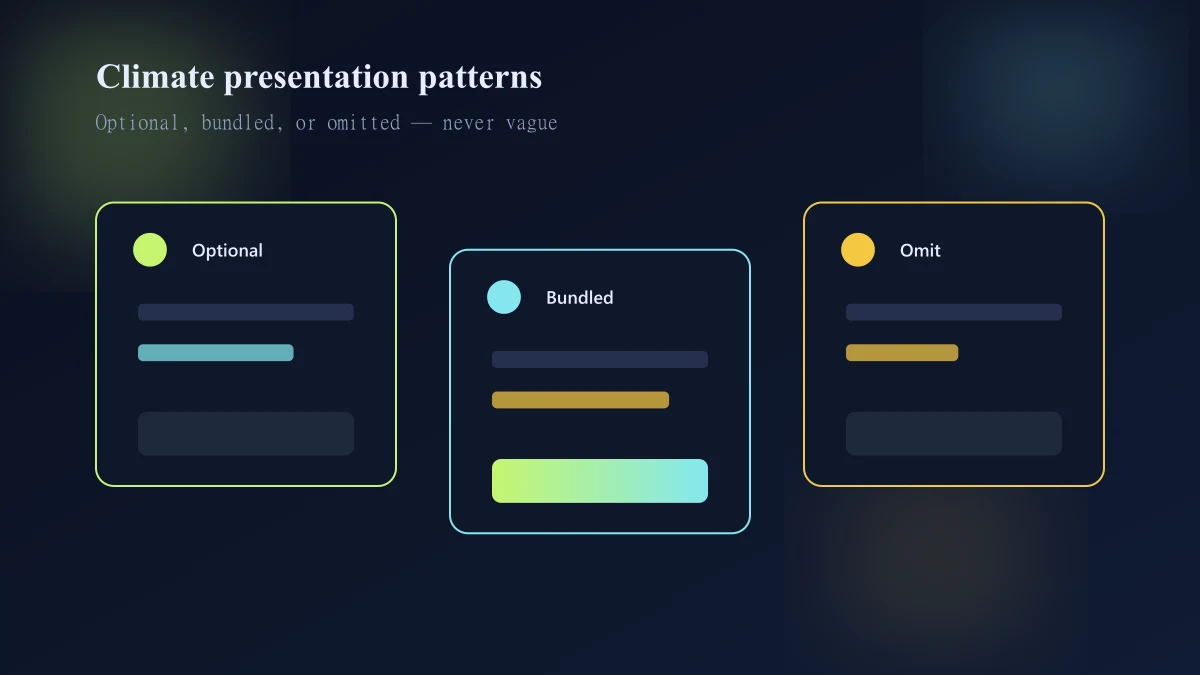 Climate presentation patterns

Optional, bundled, or omitted — never vague

Optional

Bundled

Omit